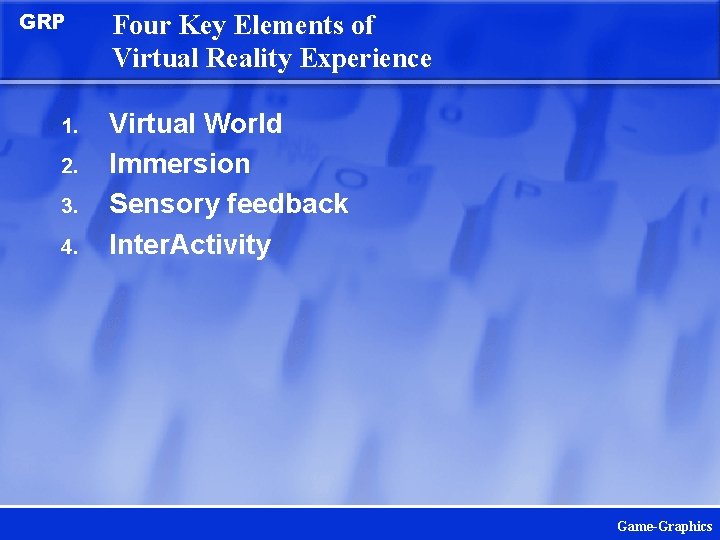 GRP

Four Key Elements of Virtual Reality Experience

1. Virtual World
2. Immersion
3. Sensory feedback
4. InterActivity

Game-Graphics